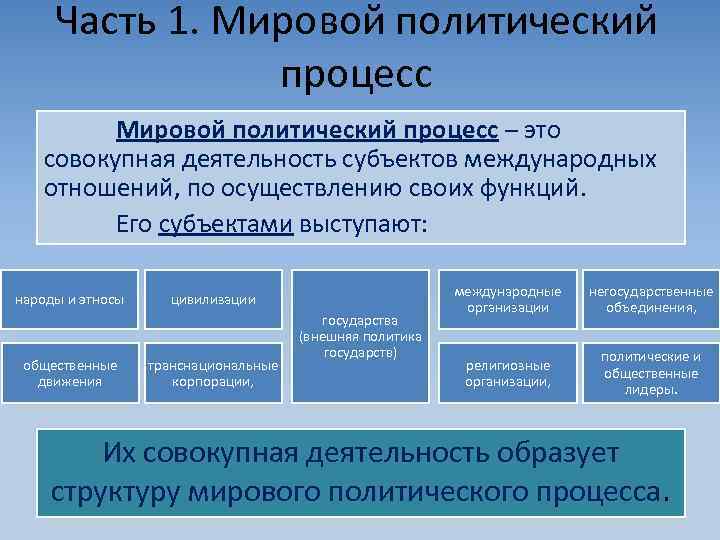 Часть 1. Мировой политический процесс

Мировой политический процесс – это совокупная деятельность субъектов международных отношений, по осуществлению своих функций.

Его субъектами выступают:

народы и этносы

цивилизации

государства (внешняя политика государств)

международные организации

негосударственные объединения,

общественные движения

транснациональные корпорации,

религиозные организации,

политические и общественные лидеры.

Их совокупная деятельность образует структуру мирового политического процесса.